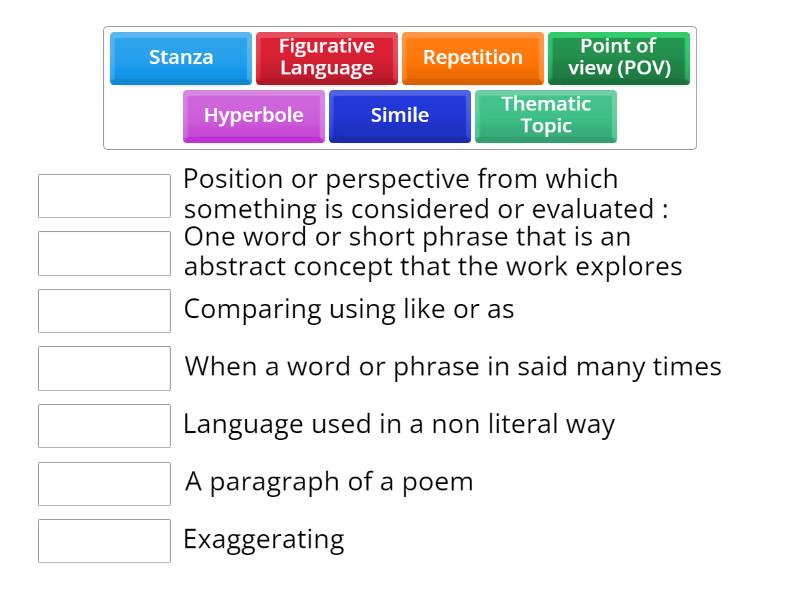 Stanza
Figurative Language
Repetition
Point of view (POV)
Hyperbole
Simile
Thematic Topic

Position or perspective from which something is considered or evaluated :

One word or short phrase that is an abstract concept that the work explores

Comparing using like or as

When a word or phrase in said many times

Language used in a non literal way

A paragraph of a poem

Exaggerating